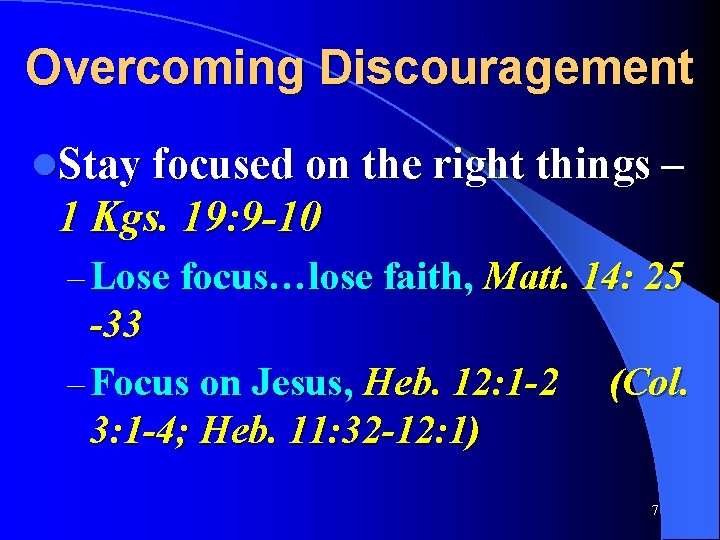 Overcoming Discouragement

Stay focused on the right things – 1 Kgs. 19:9-10

– Lose focus…lose faith, Matt. 14: 25 -33

– Focus on Jesus, Heb. 12:1-2 (Col. 3:1-4; Heb. 11:32-12:1)

7